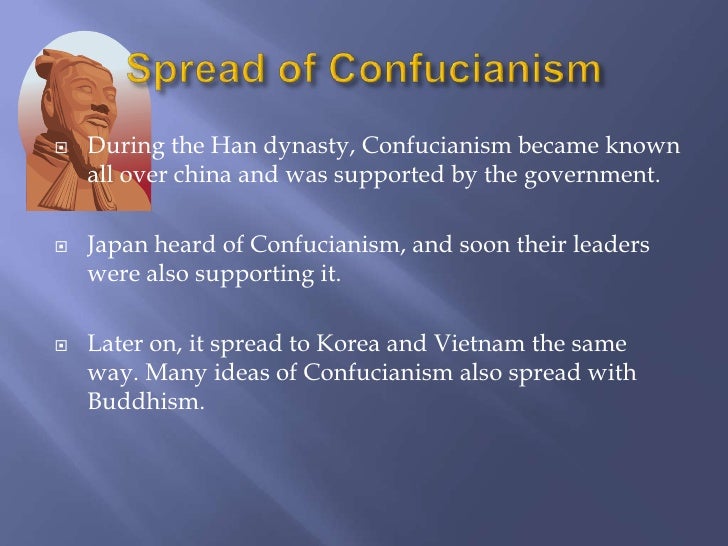 Spread of Confucianism

During the Han dynasty, Confucianism became known all over china and was supported by the government.

Japan heard of Confucianism, and soon their leaders were also supporting it.

Later on, it spread to Korea and Vietnam the same way. Many ideas of Confucianism also spread with Buddhism.